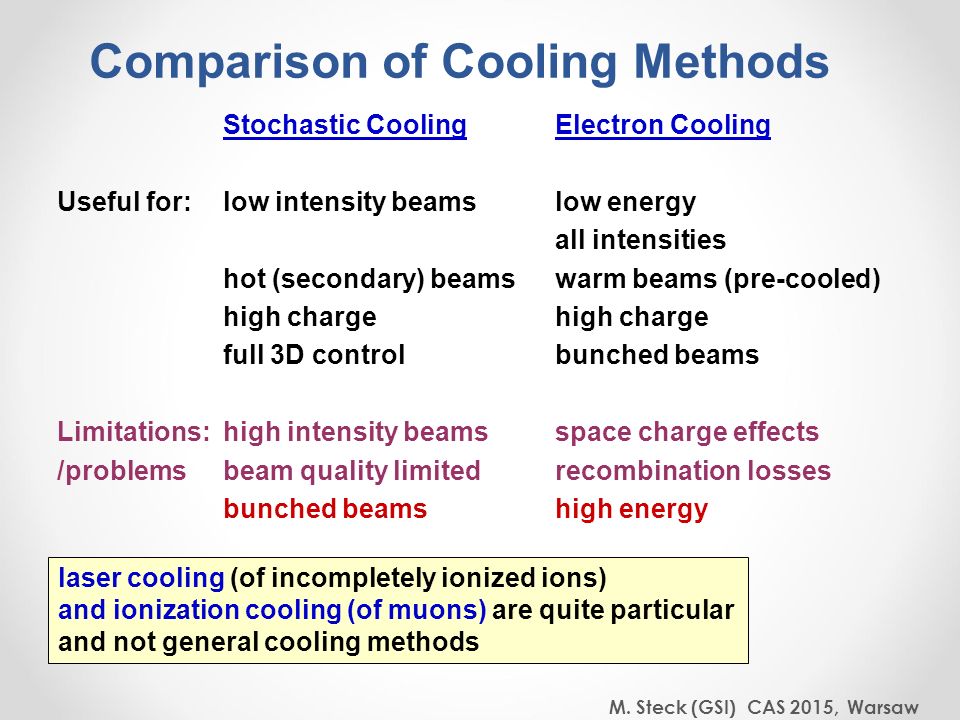 Comparison of Cooling Methods

| | Stochastic Cooling | Electron Cooling |
|---|---|---|
| Useful for: | low intensity beams | low energy |
| | | all intensities |
| | hot (secondary) beams | warm beams (pre-cooled) |
| | high charge | high charge |
| | full 3D control | bunched beams |
| Limitations: | high intensity beams | space charge effects |
| /problems | beam quality limited | recombination losses |
| | bunched beams | high energy |

laser cooling (of incompletely ionized ions) and ionization cooling (of muons) are quite particular and not general cooling methods

M. Steck (GSI) CAS 2015, Warsaw